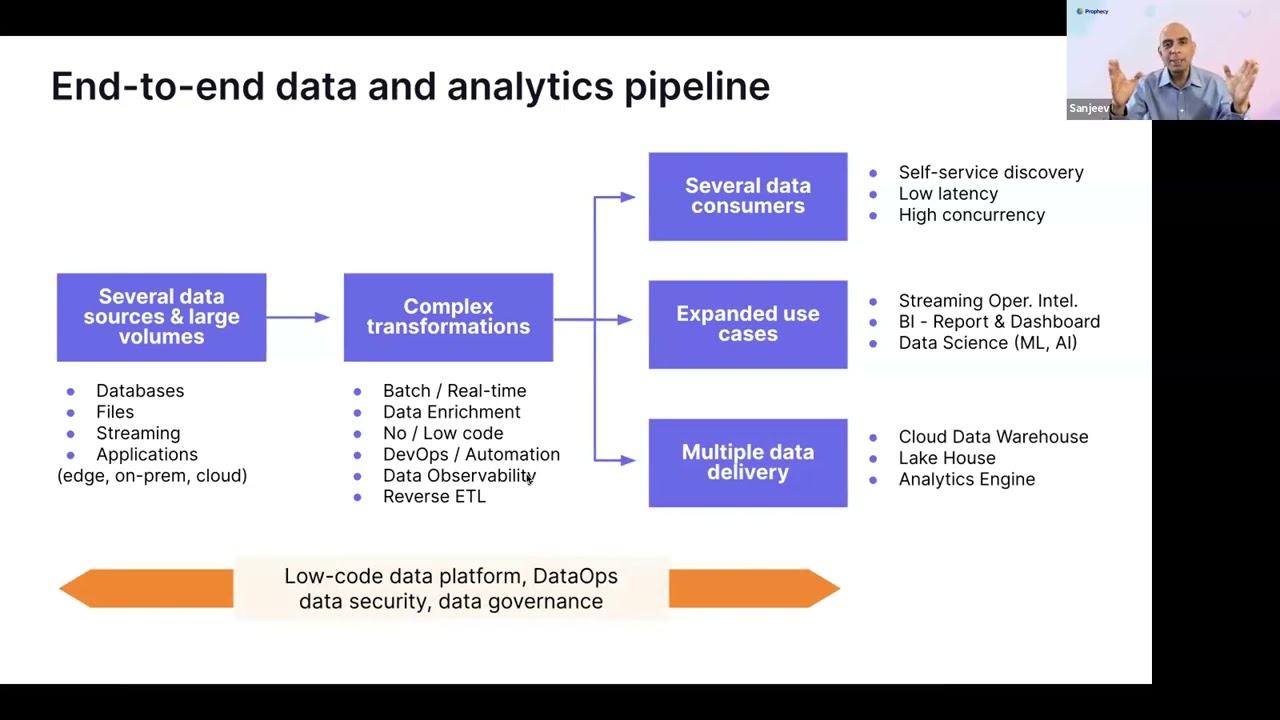 Prophecy

Sanjeev

End-to-end data and analytics pipeline

Several data sources & large volumes

- Databases
- Files
- Streaming
- Applications
(edge, on-prem, cloud)

Complex transformations

- Batch / Real-time
- Data Enrichment
- No / Low code
- DevOps / Automation
- Data Observability
- Reverse ETL

Several data consumers

- Self-service discovery
- Low latency
- High concurrency

Expanded use cases

- Streaming Oper. Intel.
- BI - Report & Dashboard
- Data Science (ML, AI)

Multiple data delivery

- Cloud Data Warehouse
- Lake House
- Analytics Engine

Low-code data platform, DataOps data security, data governance